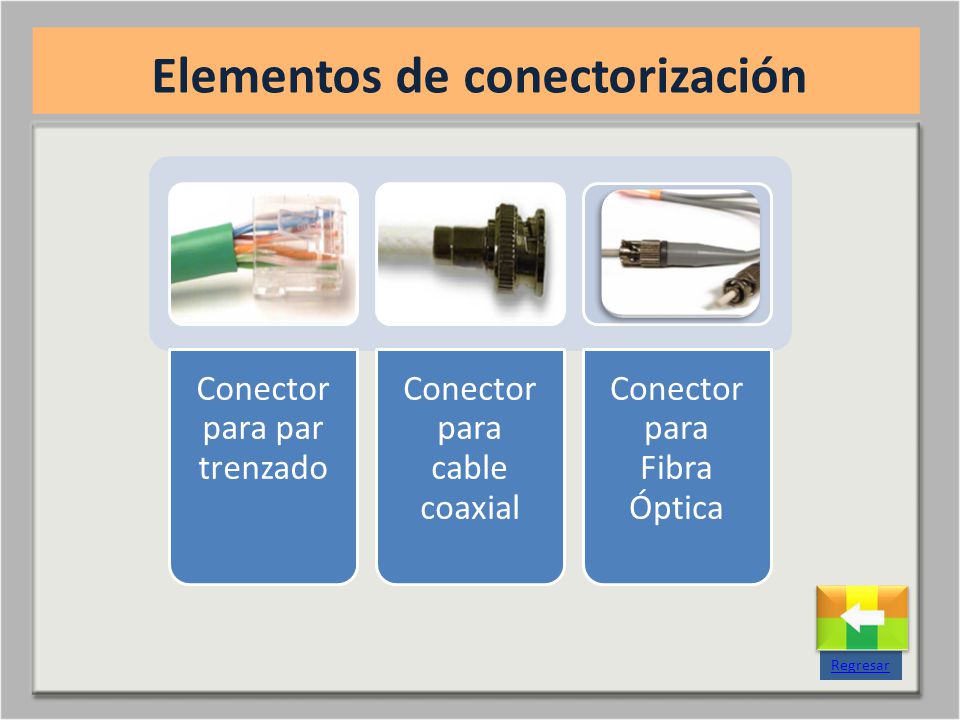 Elementos de conectorización

Conector para par trenzado

Conector para cable coaxial

Conector para Fibra Óptica

Regresar